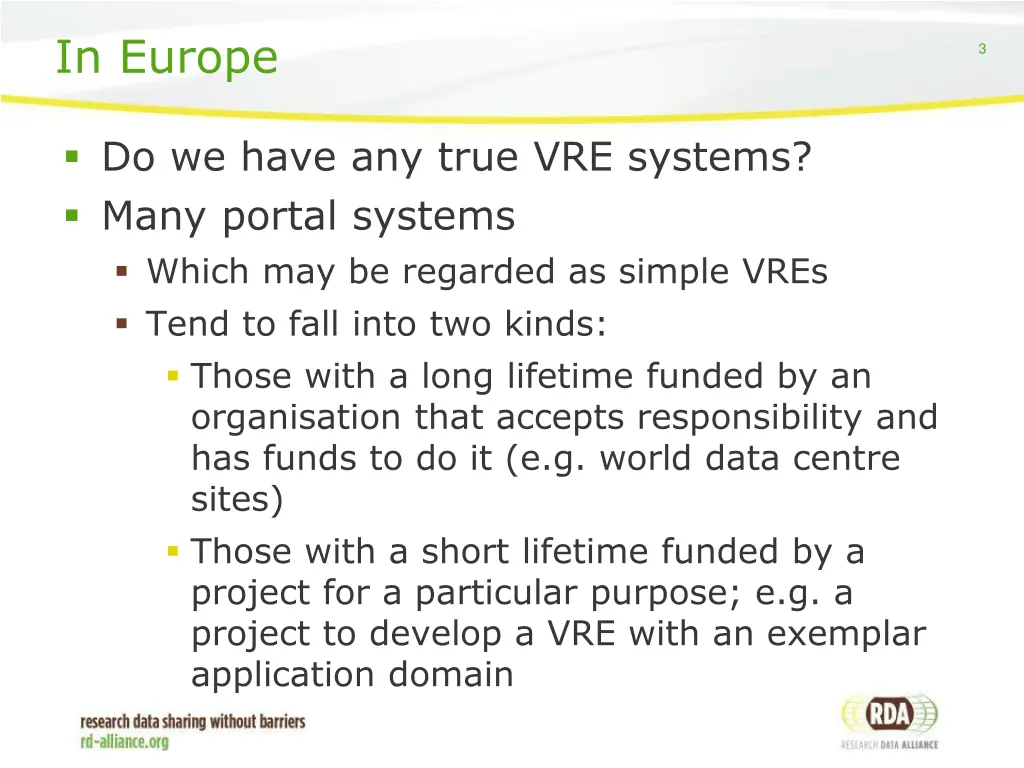 In Europe

3

Do we have any true VRE systems?

Many portal systems

Which may be regarded as simple VREs

Tend to fall into two kinds:

Those with a long lifetime funded by an organisation that accepts responsibility and has funds to do it (e.g. world data centre sites)

Those with a short lifetime funded by a project for a particular purpose; e.g. a project to develop a VRE with an exemplar application domain

research data sharing without barriers
rd-alliance.org

RDA
RESEARCH DATA ALLIANCE